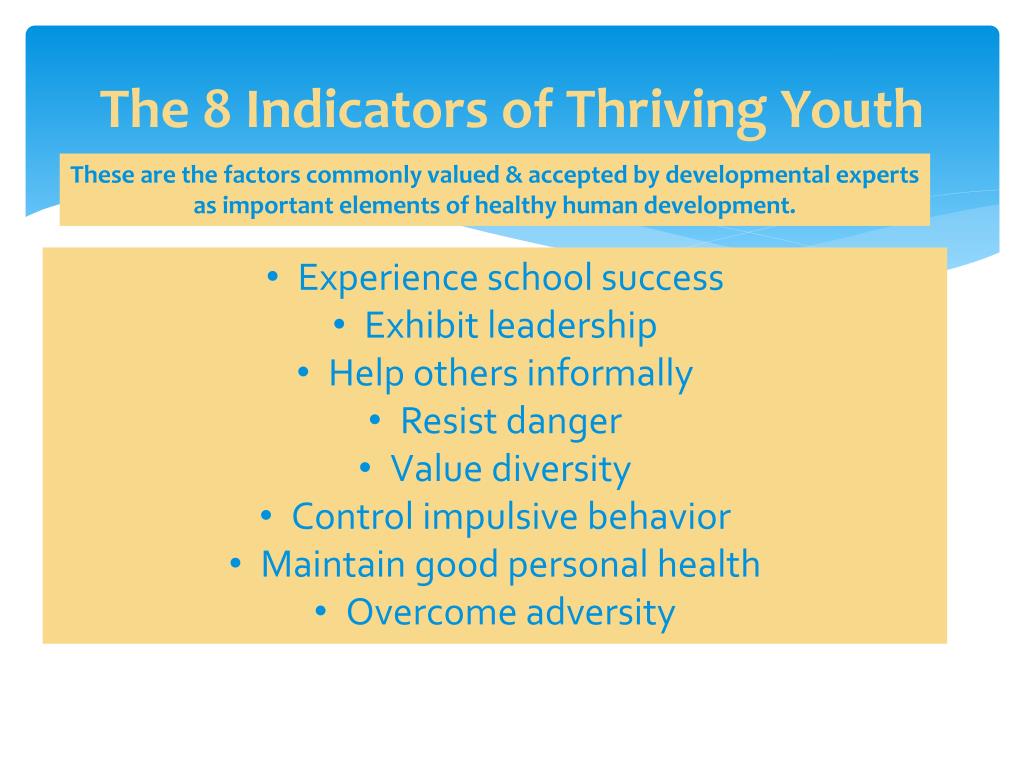 The 8 Indicators of Thriving Youth

These are the factors commonly valued & accepted by developmental experts as important elements of healthy human development.

• Experience school success
• Exhibit leadership
• Help others informally
• Resist danger
• Value diversity
• Control impulsive behavior
• Maintain good personal health
• Overcome adversity